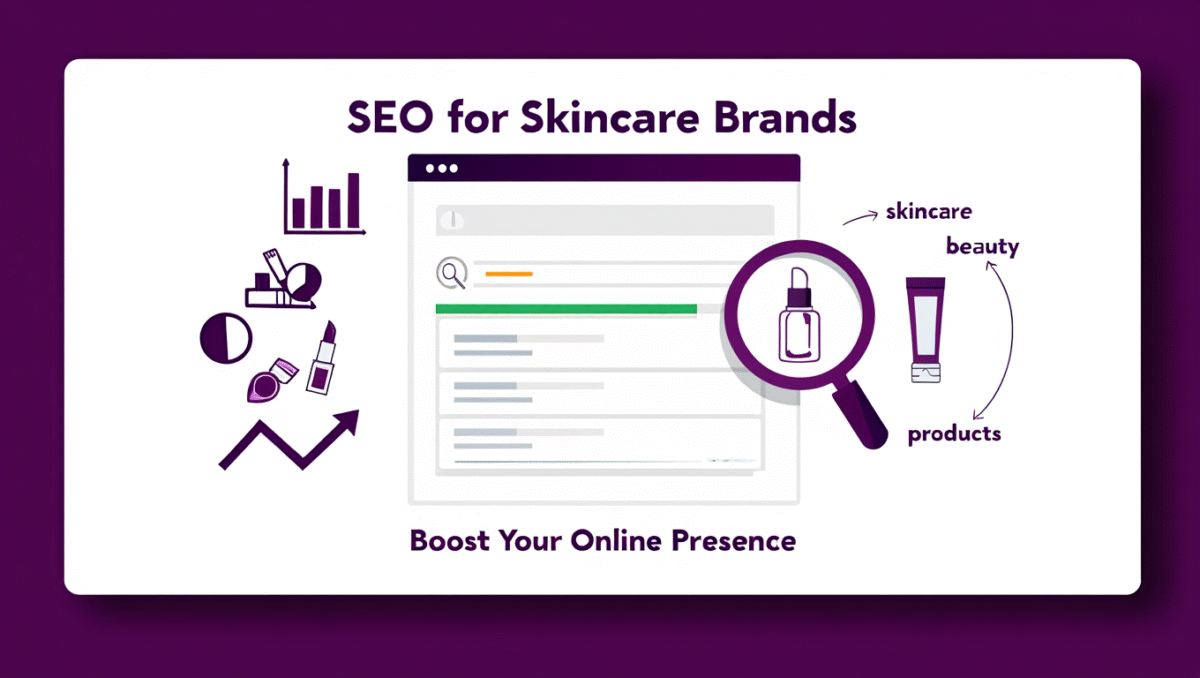 SEO for Skincare Brands

skincare

beauty

products

Boost Your Online Presence